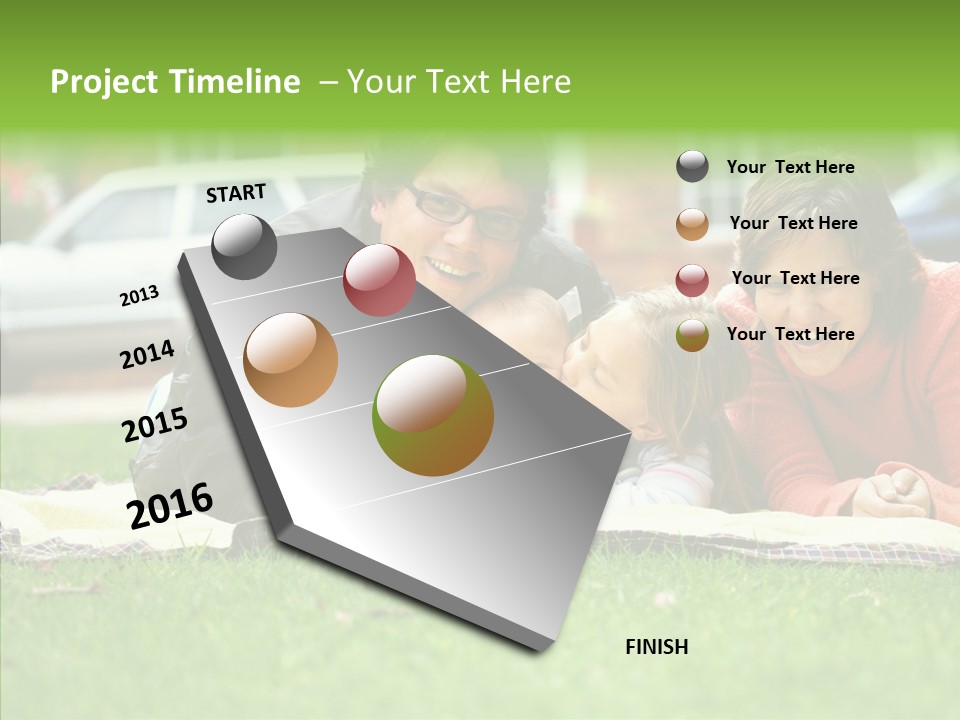 Project Timeline – Your Text Here

START

2013

2014

2015

2016

Your Text Here

Your Text Here

Your Text Here

Your Text Here

FINISH